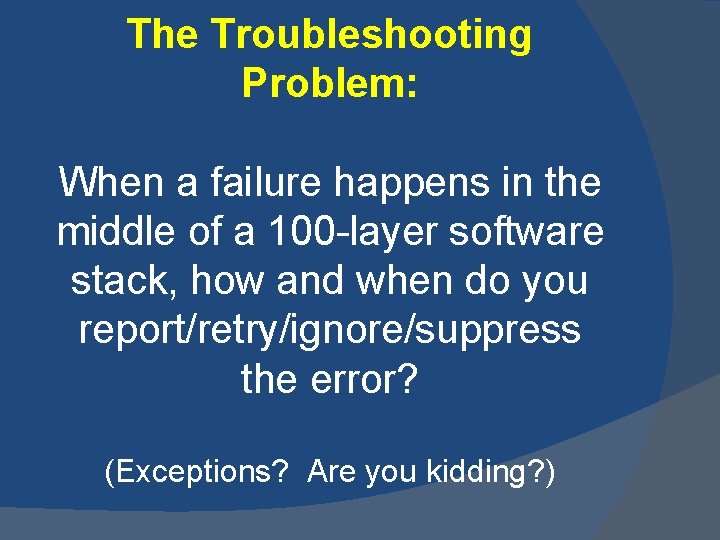 The Troubleshooting Problem:

When a failure happens in the middle of a 100-layer software stack, how and when do you report/retry/ignore/suppress the error?

(Exceptions?  Are you kidding?)